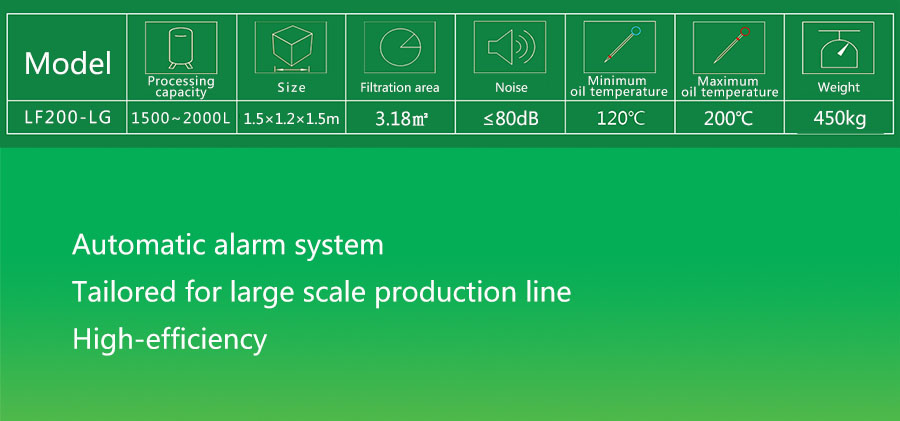 | Model | Processing capacity | Size | Filtration area | Noise | Minimum oil temperature | Maximum oil temperature | Weight |
|---|---|---|---|---|---|---|---|
| LF200-LG | 1500~2000L | 1.5×1.2×1.5m | 3.18㎡ | ≤80dB | 120℃ | 200℃ | 450kg |

Automatic alarm system

Tailored for large scale production line

High-efficiency